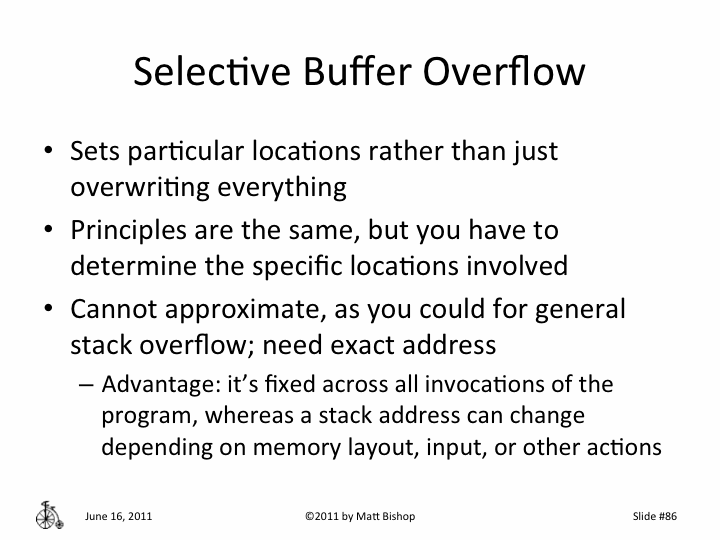 Selective Buffer Overflow

• Sets particular locations rather than just overwriting everything
• Principles are the same, but you have to determine the specific locations involved
• Cannot approximate, as you could for general stack overflow; need exact address
– Advantage: it's fixed across all invocations of the program, whereas a stack address can change depending on memory layout, input, or other actions

June 16, 2011 ©2011 by Matt Bishop Slide #86